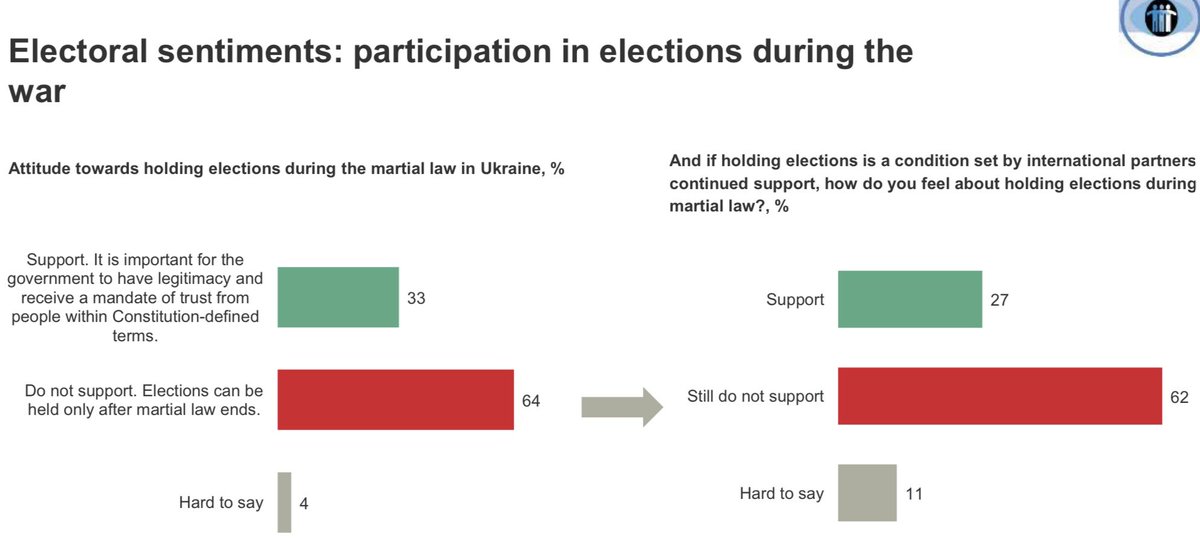 Electoral sentiments: participation in elections during the war

Attitude towards holding elections during the martial law in Ukraine, %

Support. It is important for the government to have legitimacy and receive a mandate of trust from people within Constitution-defined terms.
33

Do not support. Elections can be held only after martial law ends.
64

Hard to say
4

And if holding elections is a condition set by international partners continued support, how do you feel about holding elections during martial law?, %

Support
27

Still do not support
62

Hard to say
11